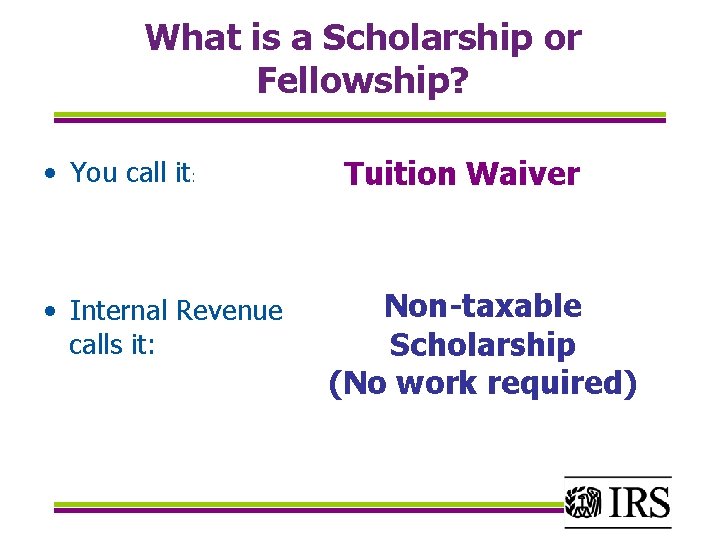 What is a Scholarship or Fellowship?

• You call it:

Tuition Waiver

• Internal Revenue calls it:

Non-taxable Scholarship (No work required)

IRS